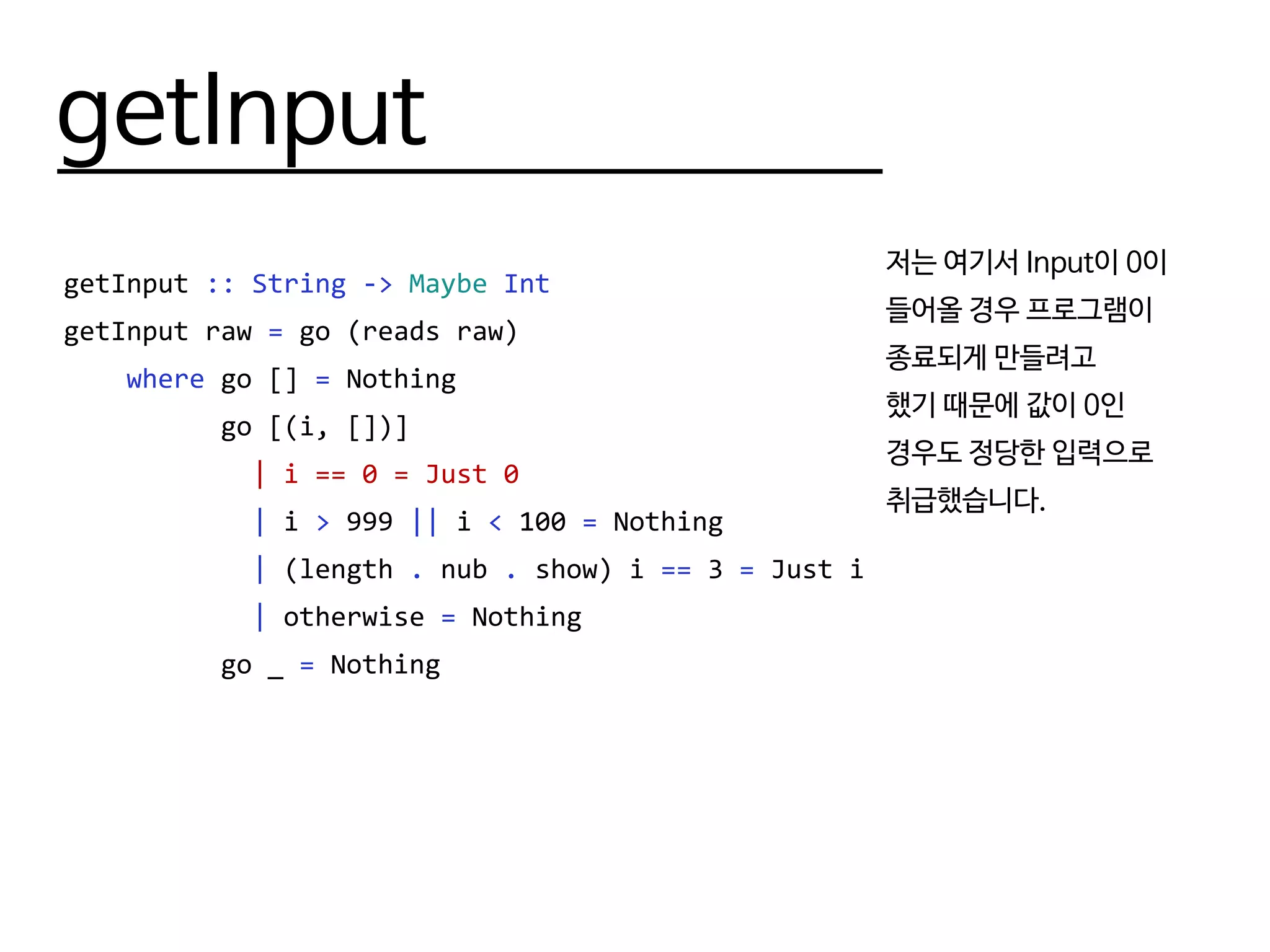 getInput

getInput :: String -> Maybe Int
getInput raw = go (reads raw)
    where go [] = Nothing
          go [(i, [])]
            | i == 0 = Just 0
            | i > 999 || i < 100 = Nothing
            | (length . nub . show) i == 3 = Just i
            | otherwise = Nothing
          go _ = Nothing

저는 여기서 Input이 0이 들어올 경우 프로그램이 종료되게 만들려고 했기 때문에 값이 0인 경우도 정당한 입력으로 취급했습니다.